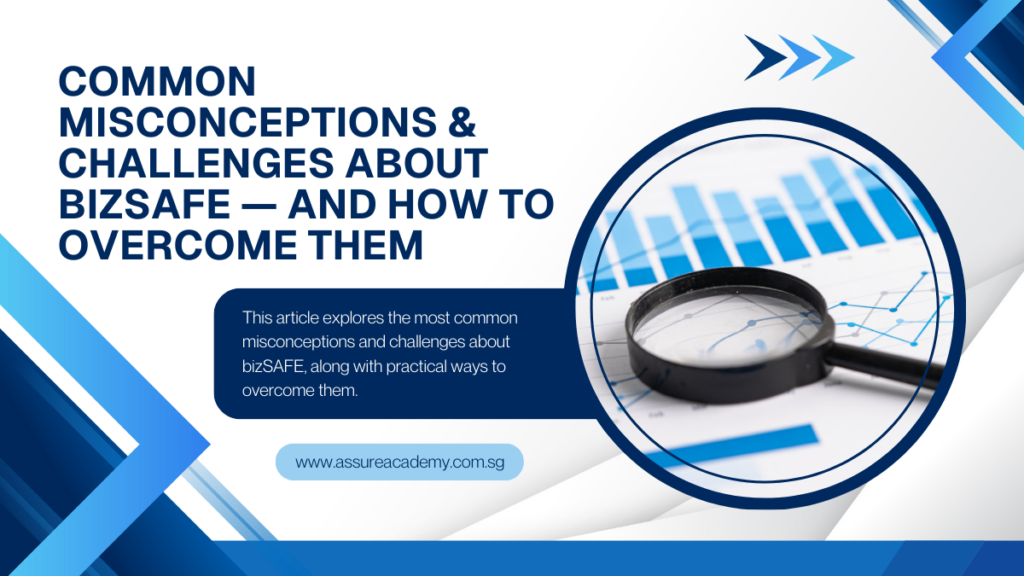 COMMON MISCONCEPTIONS & CHALLENGES ABOUT BIZSAFE — AND HOW TO OVERCOME THEM

This article explores the most common misconceptions and challenges about bizSAFE, along with practical ways to overcome them.

www.assureacademy.com.sg